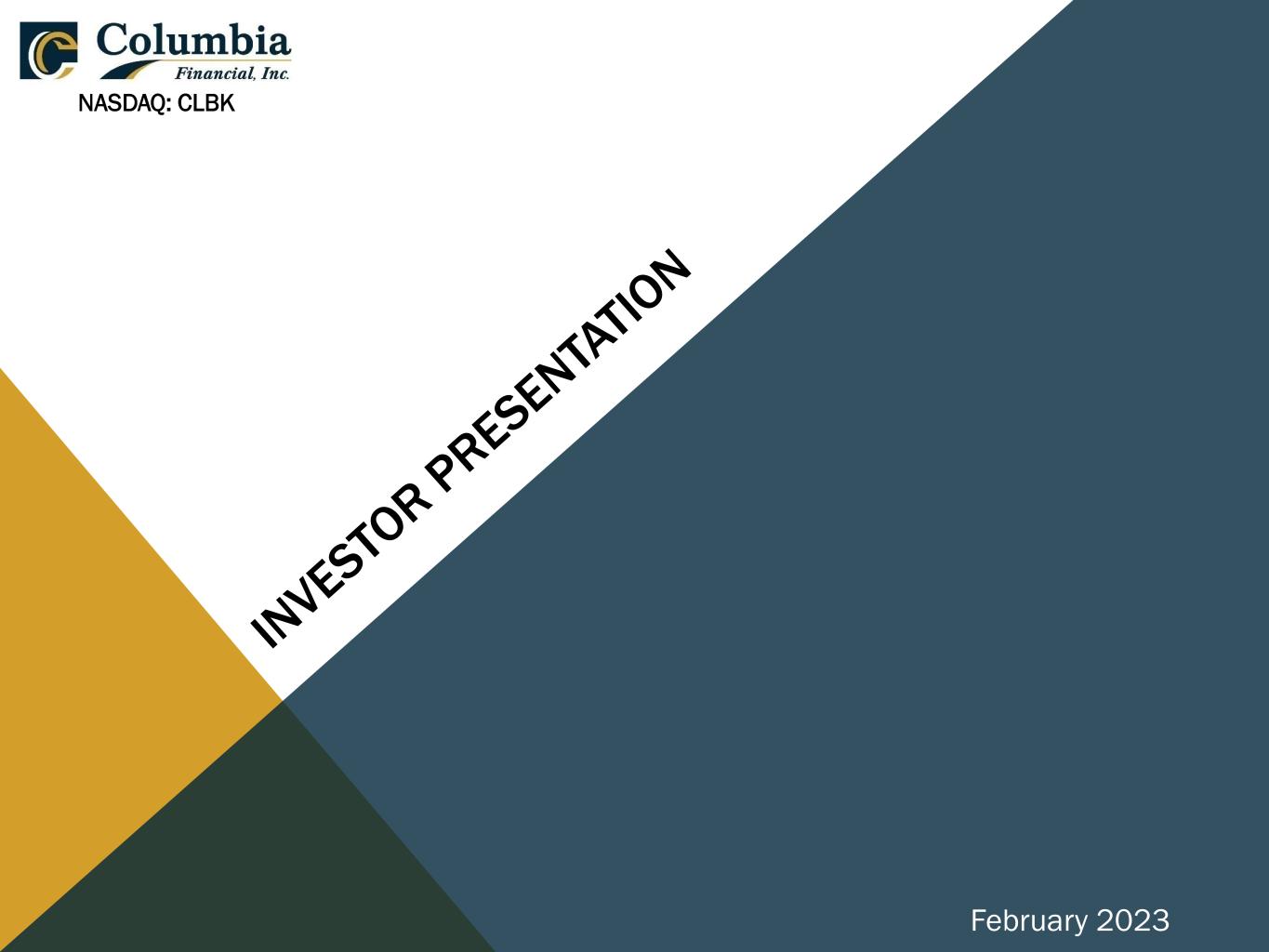 Columbia
Financial, Inc.
NASDAQ: CLBK

INVESTOR PRESENTATION

February 2023